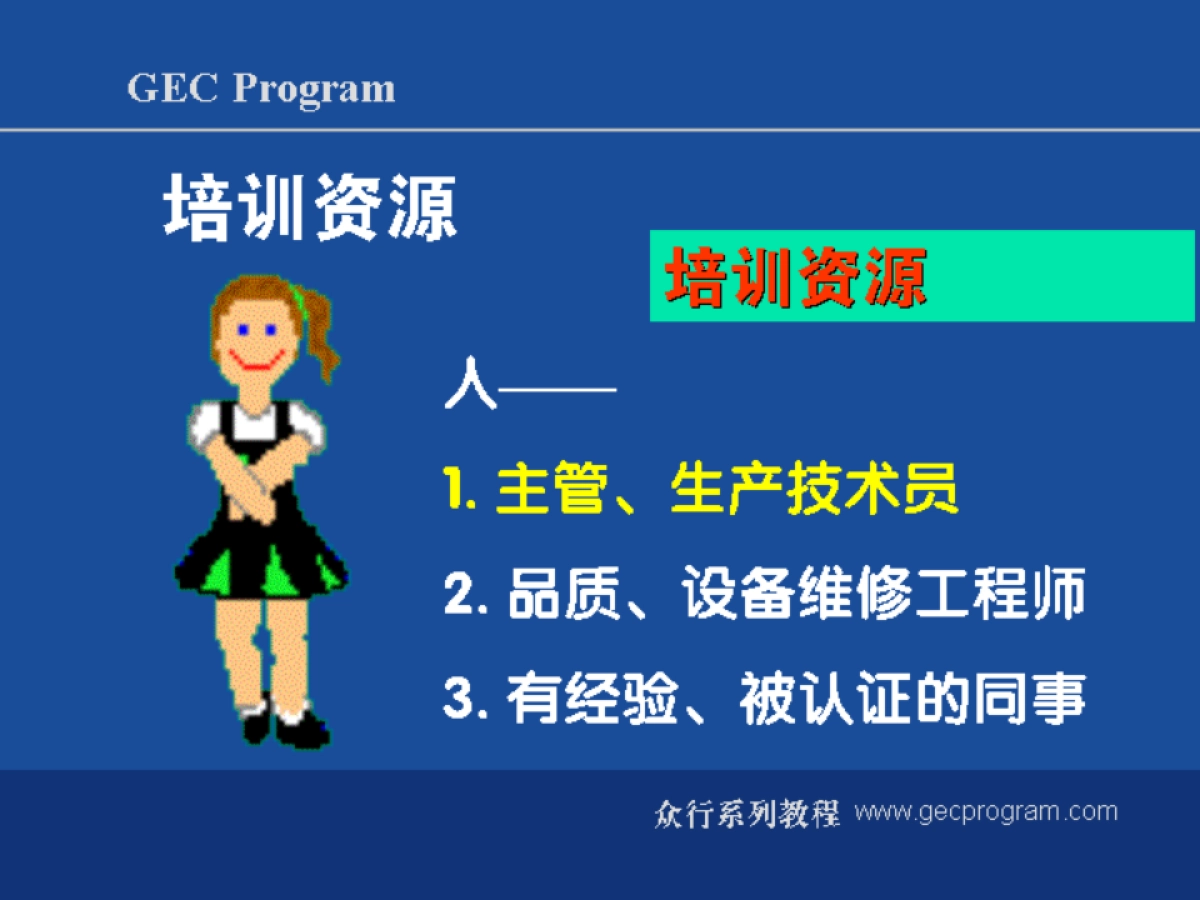 GEC Program

培训资源

培训资源

人——

1. 主管、生产技术员

2. 品质、设备维修工程师

3. 有经验、被认证的同事

众行系列教程 www.gecprogram.com